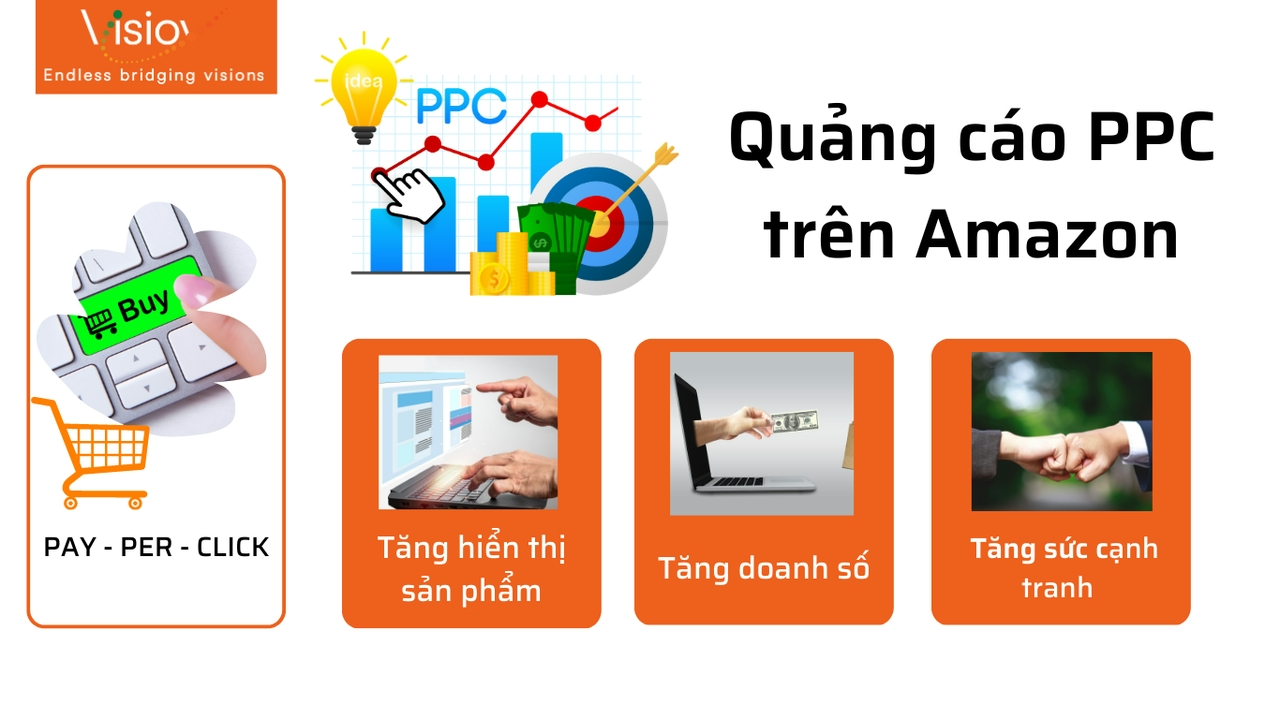 Visio
Endless bridging visions

idea

PPC

Quảng cáo PPC trên Amazon

Buy

PAY - PER - CLICK

Tăng hiển thị sản phẩm

Tăng doanh số

Tăng sức cạnh tranh